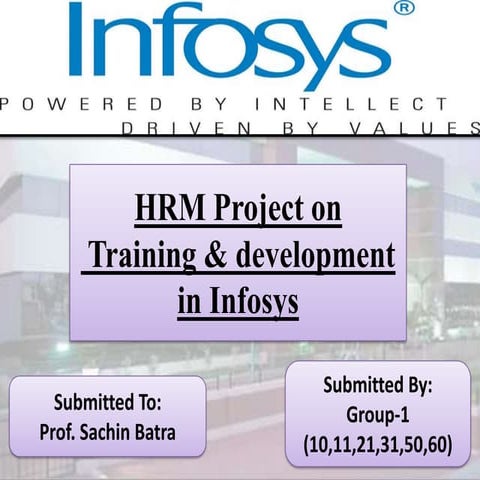 Infosys®

POWERED BY INTELLECT
DRIVEN BY VALUES

HRM Project on Training & development in Infosys

Submitted To:
Prof. Sachin Batra

Submitted By:
Group-1
(10,11,21,31,50,60)